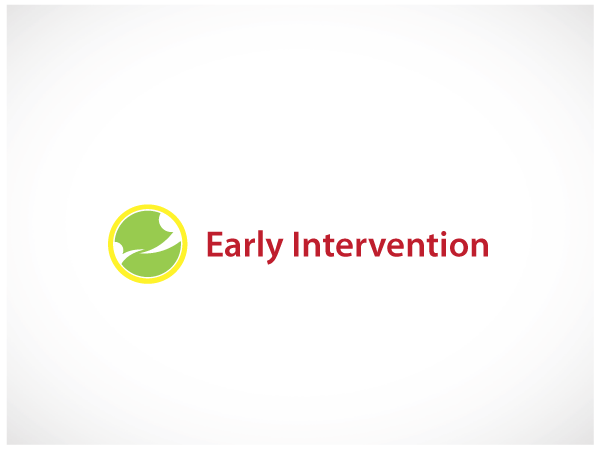 Early Intervention